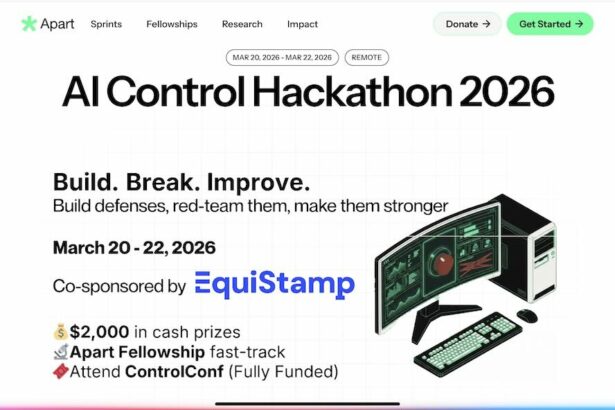 Apart Sprints Fellowships Research Impact Donate → Get Started →

MAR 20, 2026 - MAR 22, 2026 REMOTE

AI Control Hackathon 2026

Build. Break. Improve.
Build defenses, red-team them, make them stronger

March 20 - 22, 2026

Co-sponsored by EquiStamp

💰$2,000 in cash prizes
🔬Apart Fellowship fast-track
🎟️Attend ControlConf (Fully Funded)